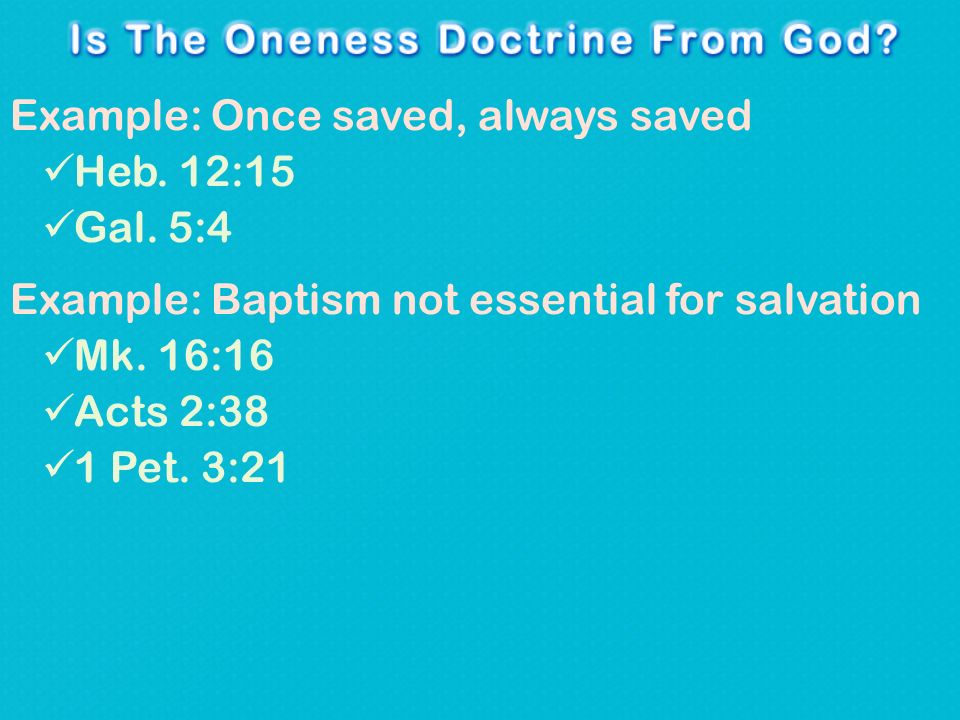 Is The Oneness Doctrine From God?

Example: Once saved, always saved
✓Heb. 12:15
✓Gal. 5:4

Example: Baptism not essential for salvation
✓Mk. 16:16
✓Acts 2:38
✓1 Pet. 3:21